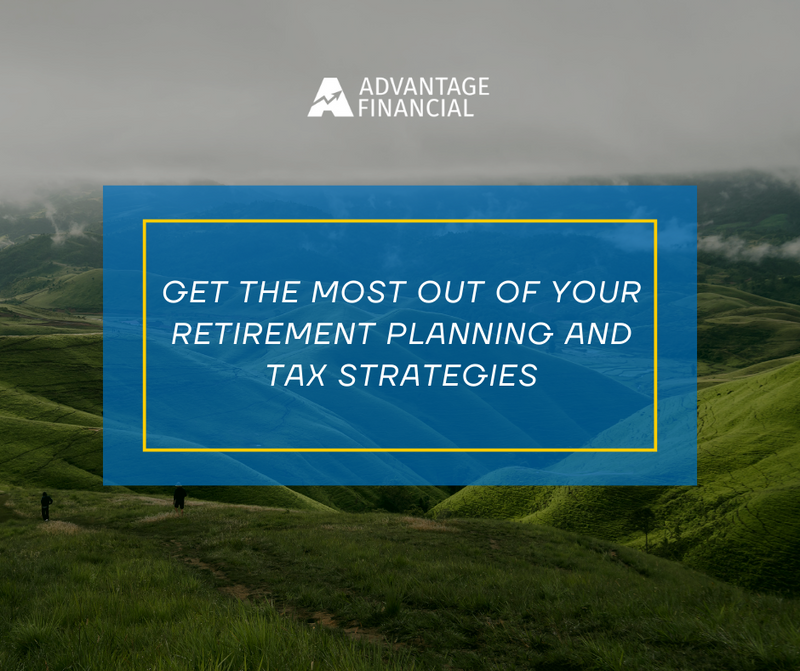 ADVANTAGE FINANCIAL

GET THE MOST OUT OF YOUR RETIREMENT PLANNING AND TAX STRATEGIES